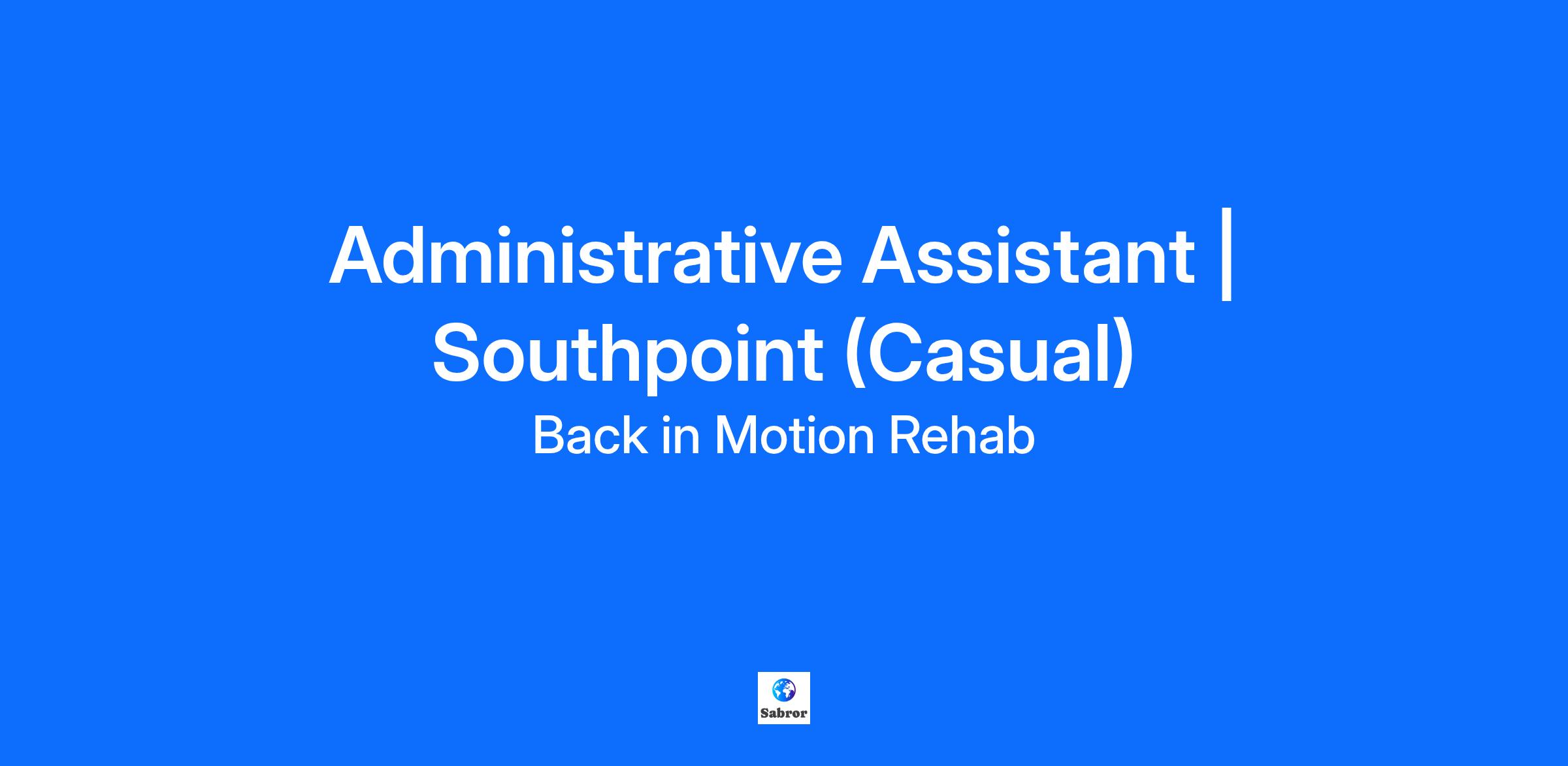 Administrative Assistant | Southpoint (Casual)

Back in Motion Rehab

Sabror